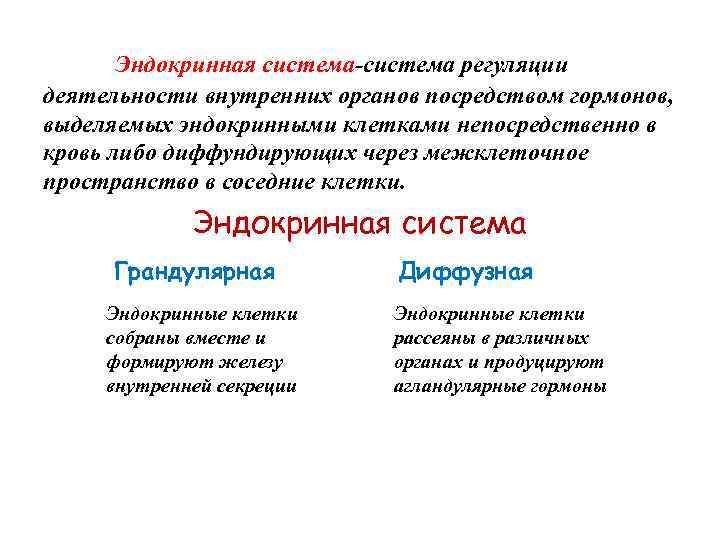 Эндокринная система-система регуляции деятельности внутренних органов посредством гормонов, выделяемых эндокринными клетками непосредственно в кровь либо диффундирующих через межклеточное пространство в соседние клетки.

Эндокринная система

Грандулярная

Эндокринные клетки собраны вместе и формируют железу внутренней секреции

Диффузная

Эндокринные клетки рассеяны в различных органах и продуцируют агландулярные гормоны